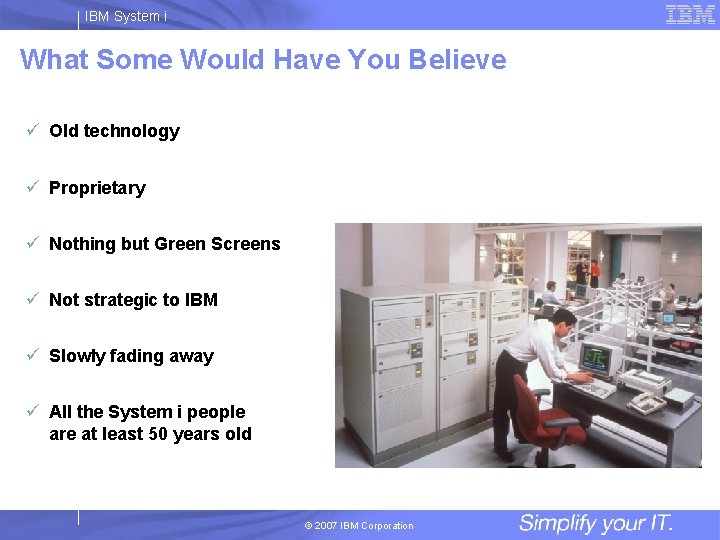 IBM System i

IBM

What Some Would Have You Believe

✓ Old technology

✓ Proprietary

✓ Nothing but Green Screens

✓ Not strategic to IBM

✓ Slowly fading away

✓ All the System i people are at least 50 years old

© 2007 IBM Corporation

Simplify your IT.